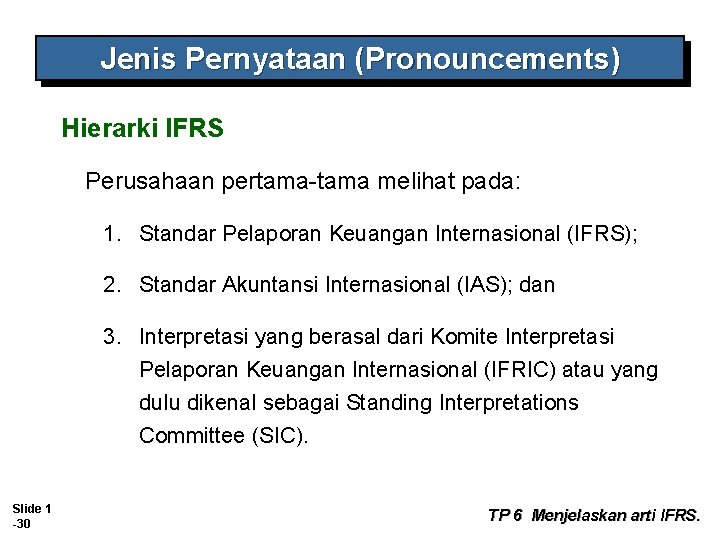 Jenis Pernyataan (Pronouncements)

Hierarki IFRS

Perusahaan pertama-tama melihat pada:

1. Standar Pelaporan Keuangan Internasional (IFRS);

2. Standar Akuntansi Internasional (IAS); dan

3. Interpretasi yang berasal dari Komite Interpretasi Pelaporan Keuangan Internasional (IFRIC) atau yang dulu dikenal sebagai Standing Interpretations Committee (SIC).

Slide 1 -30

TP 6 Menjelaskan arti IFRS.